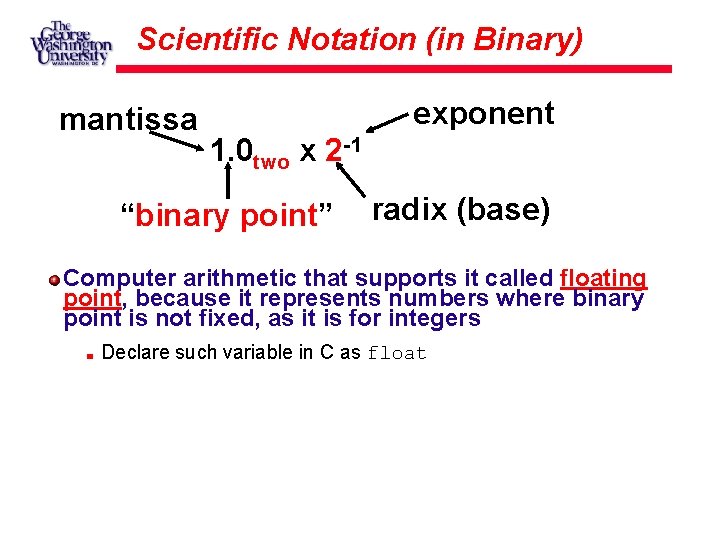 The George Washington University WASHINGTON DC

Scientific Notation (in Binary)

mantissa

exponent

$1.0_{two} \times 2^{-1}$

“binary point”

radix (base)

Computer arithmetic that supports it called floating point, because it represents numbers where binary point is not fixed, as it is for integers

Declare such variable in C as float